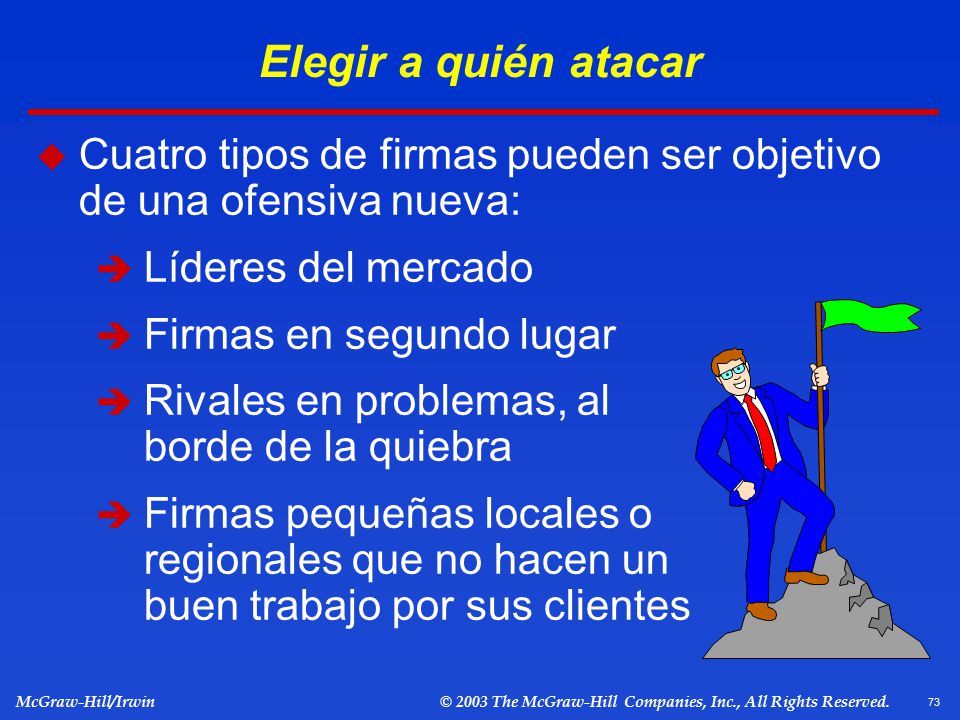 Elegir a quién atacar

Cuatro tipos de firmas pueden ser objetivo de una ofensiva nueva:

Líderes del mercado

Firmas en segundo lugar

Rivales en problemas, al borde de la quiebra

Firmas pequeñas locales o regionales que no hacen un buen trabajo por sus clientes

McGraw-Hill/Irwin © 2003 The McGraw-Hill Companies, Inc., All Rights Reserved. 73